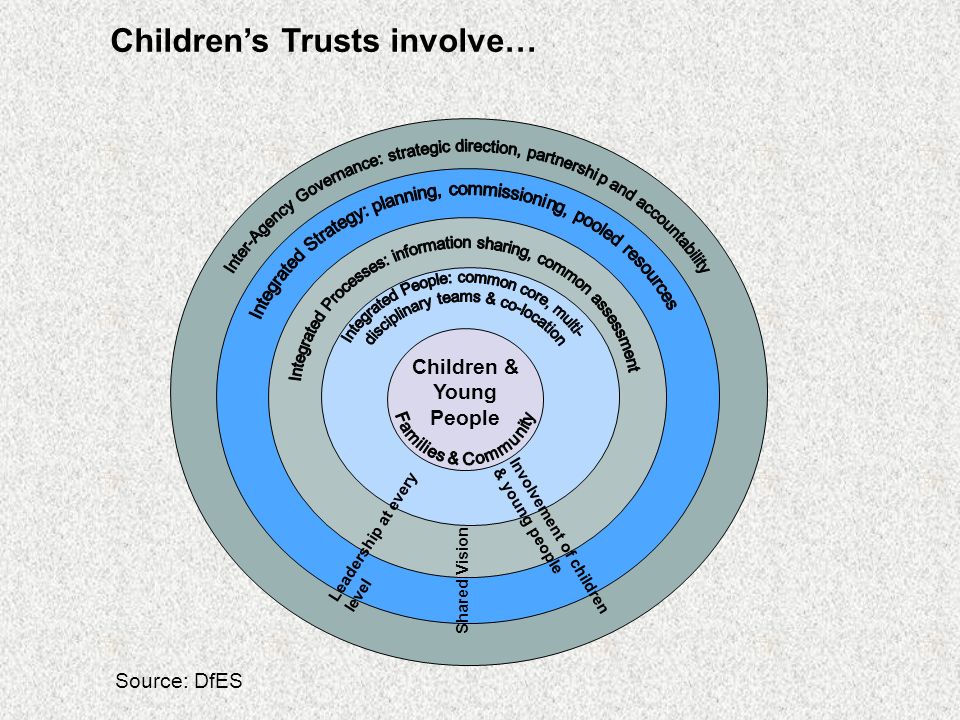 Children's Trusts involve…

Inter-Agency Governance: strategic direction, partnership and accountability

Integrated Strategy: planning, commissioning, pooled resources

Integrated Processes: information sharing, common assessment

Integrated People: common core, multi-disciplinary teams & co-location

Children & Young People

Families & Community

Leadership at every level

Shared Vision

Involvement of children & young people

Source: DfES